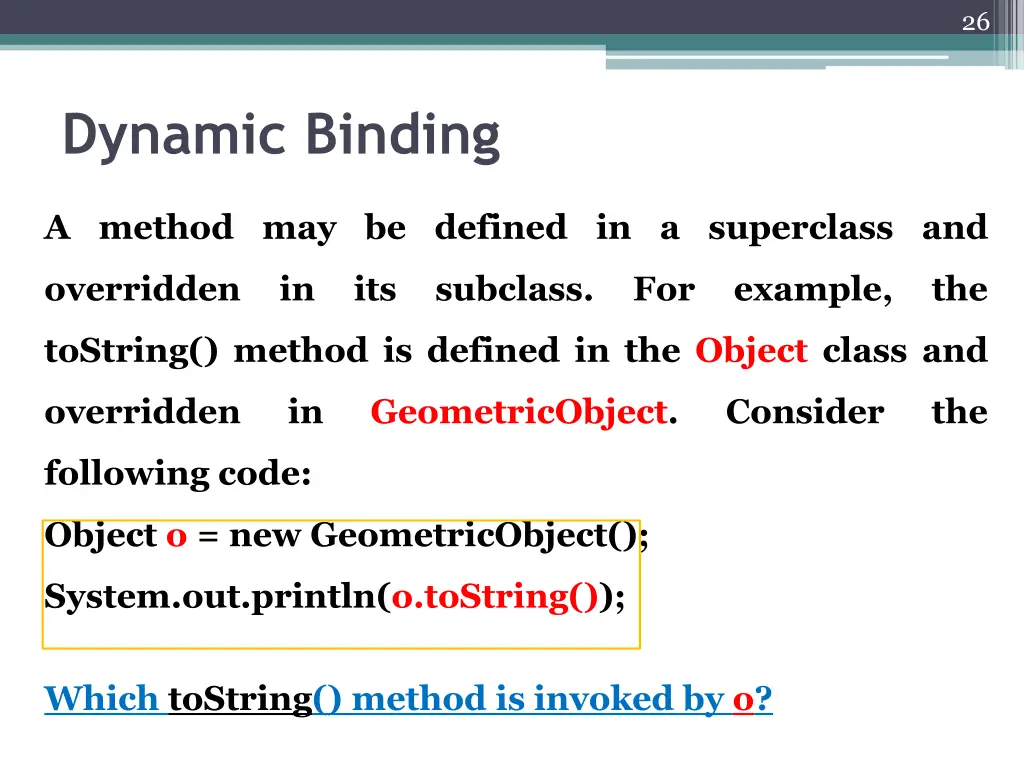 26

Dynamic Binding

A method may be defined in a superclass and overridden in its subclass. For example, the toString() method is defined in the Object class and overridden in GeometricObject. Consider the following code:

Object o = new GeometricObject();
System.out.println(o.toString());

Which toString() method is invoked by o?